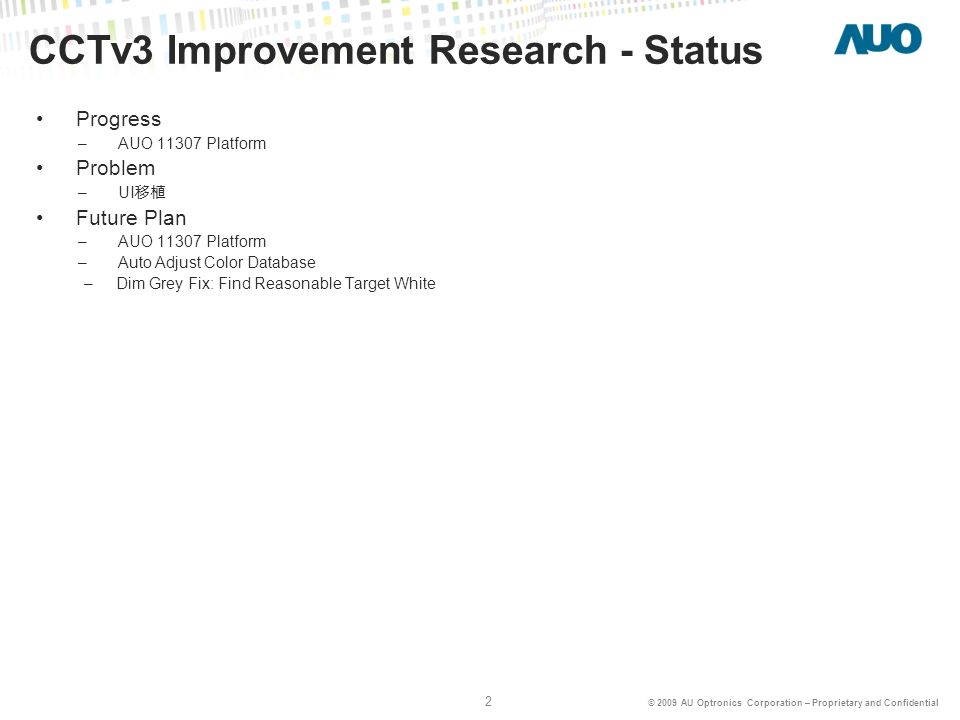 CCTv3 Improvement Research - Status

AUO

• Progress
– AUO 11307 Platform
• Problem
– UI移植
• Future Plan
– AUO 11307 Platform
– Auto Adjust Color Database
– Dim Grey Fix: Find Reasonable Target White

2

© 2009 AU Optronics Corporation – Proprietary and Confidential